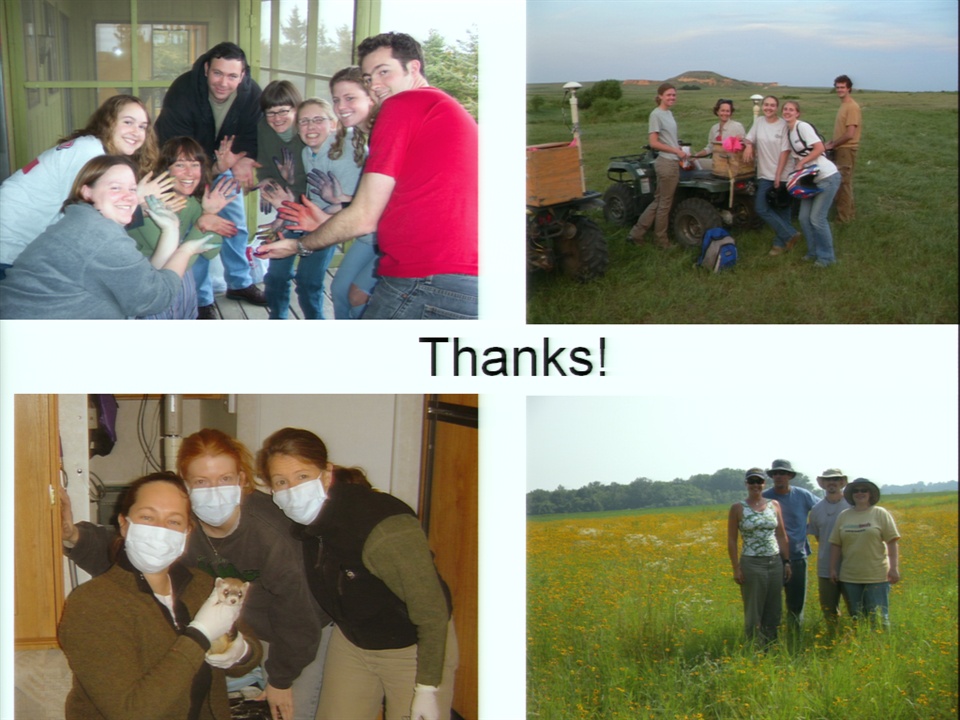 Thanks!